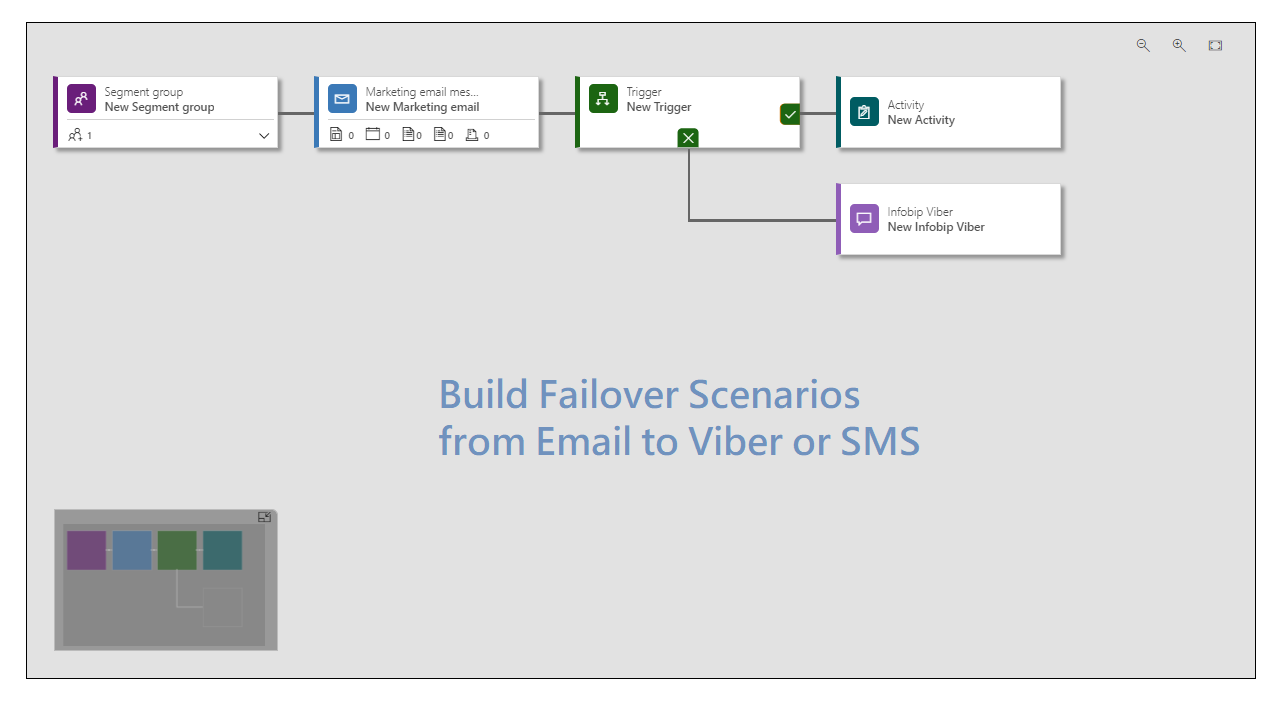 Segment group
New Segment group
1

Marketing email mes...
New Marketing email
0 0 0 0 0

Trigger
New Trigger

Activity
New Activity

Infobip Viber
New Infobip Viber

Build Failover Scenarios
from Email to Viber or SMS